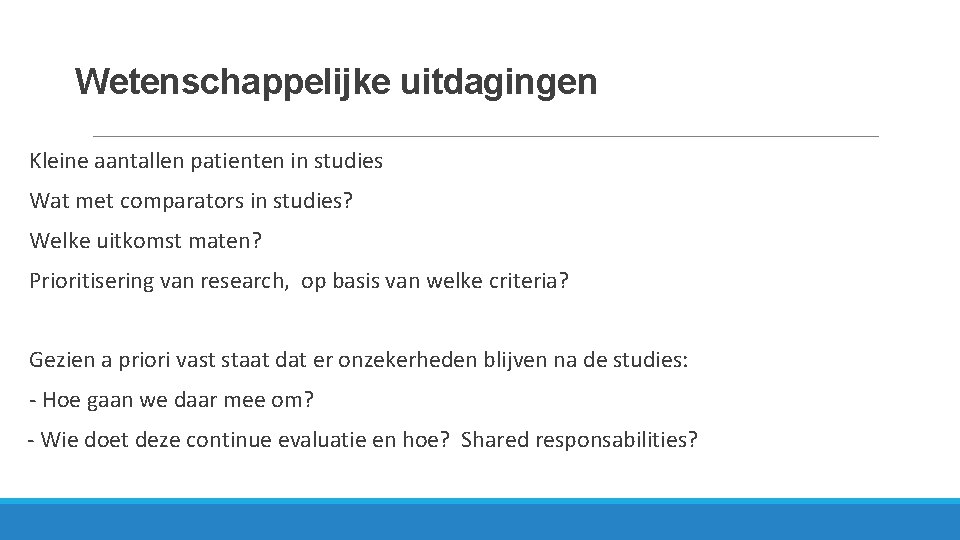 Wetenschappelijke uitdagingen

Kleine aantallen patienten in studies

Wat met comparators in studies?

Welke uitkomst maten?

Prioritisering van research, op basis van welke criteria?

Gezien a priori vast staat dat er onzekerheden blijven na de studies:

- Hoe gaan we daar mee om?

- Wie doet deze continue evaluatie en hoe? Shared responsabilities?